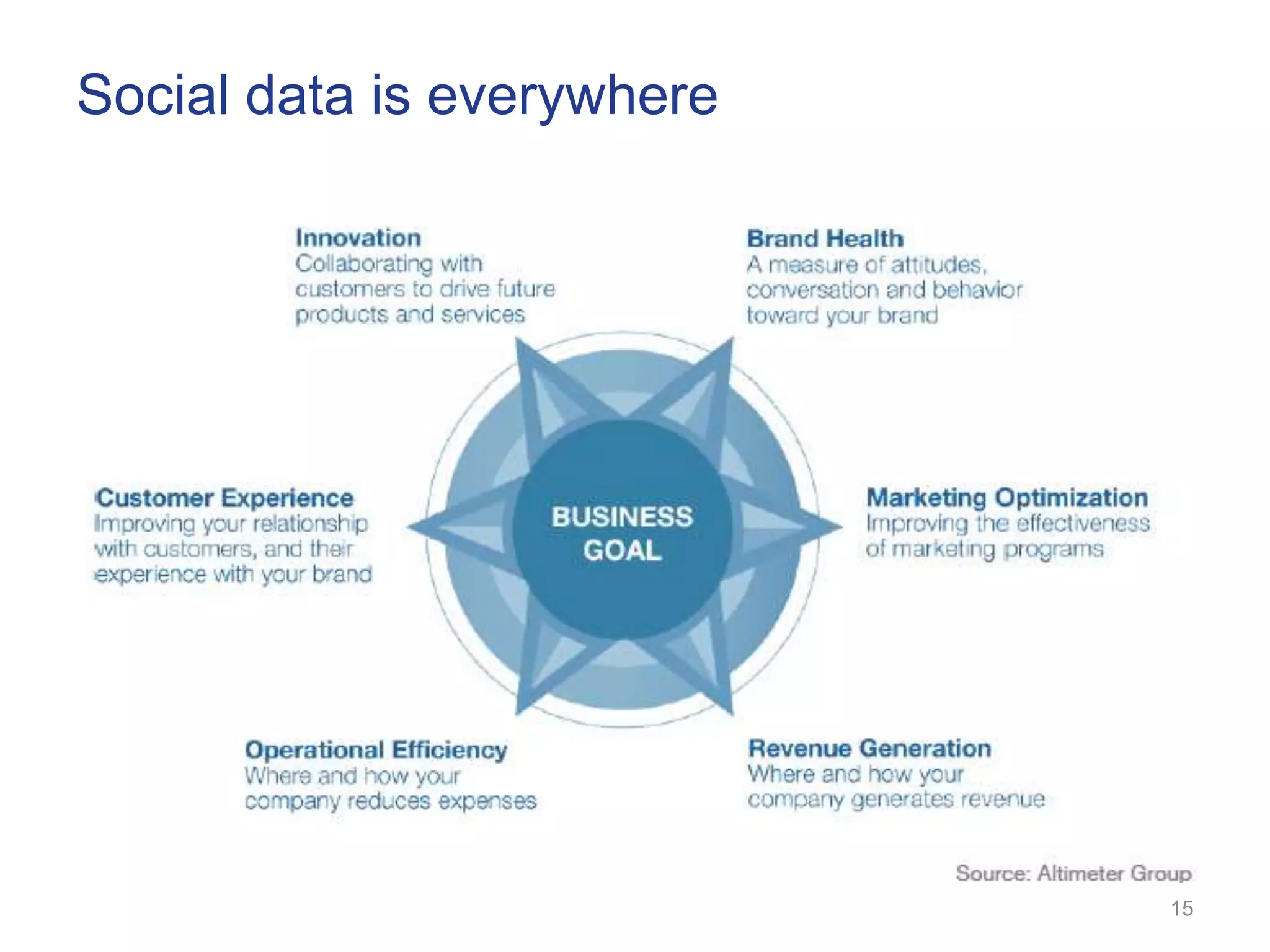 Social data is everywhere

Innovation
Collaborating with customers to drive future products and services

Brand Health
A measure of attitudes, conversation and behavior toward your brand

Customer Experience
Improving your relationship with customers, and their experience with your brand

BUSINESS GOAL

Marketing Optimization
Improving the effectiveness of marketing programs

Operational Efficiency
Where and how your company reduces expenses

Revenue Generation
Where and how your company generates revenue

Source: Altimeter Group

15